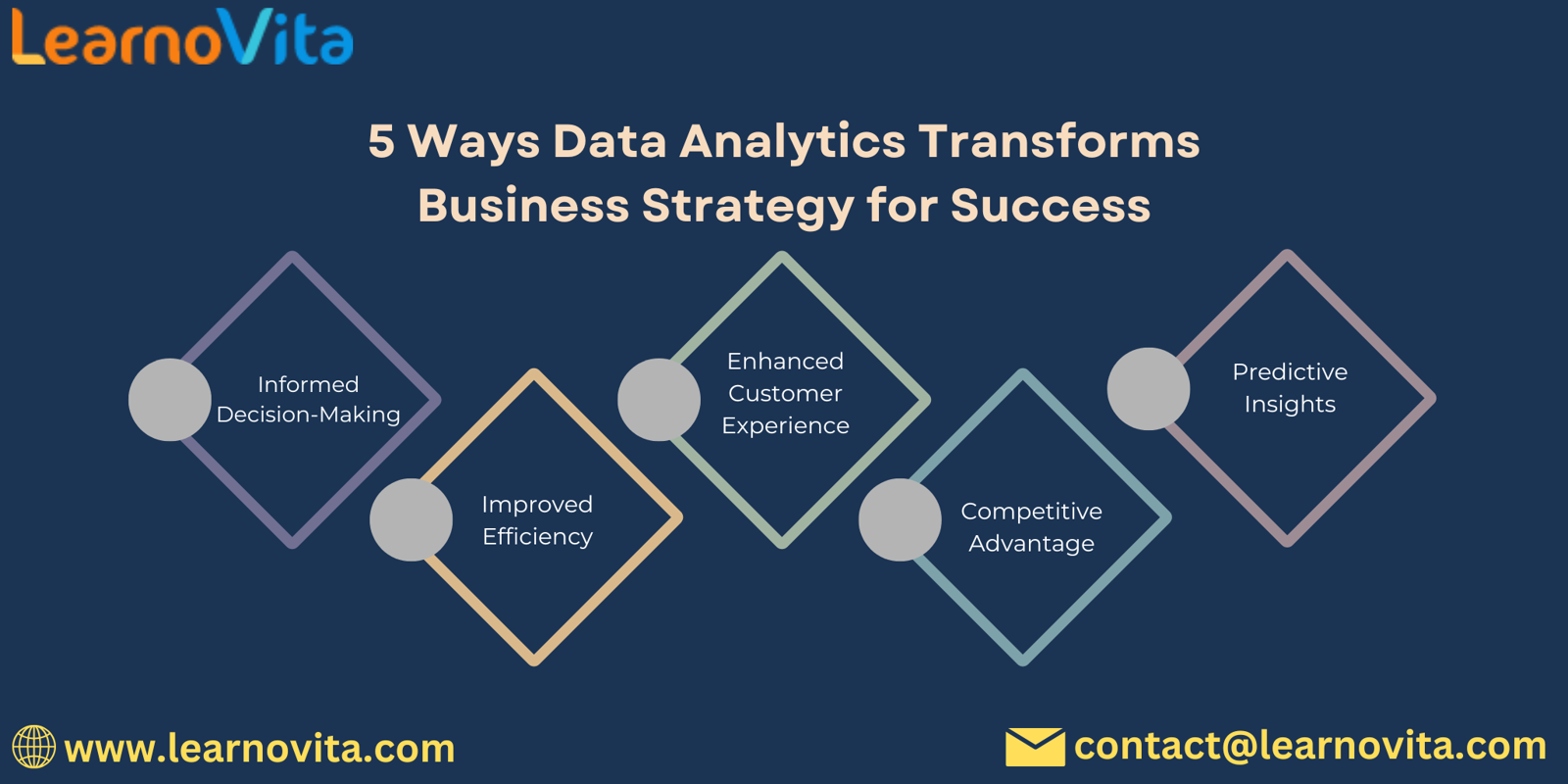 LearnoVita

5 Ways Data Analytics Transforms Business Strategy for Success

Informed Decision-Making

Improved Efficiency

Enhanced Customer Experience

Competitive Advantage

Predictive Insights

www.learnovita.com

contact@learnovita.com